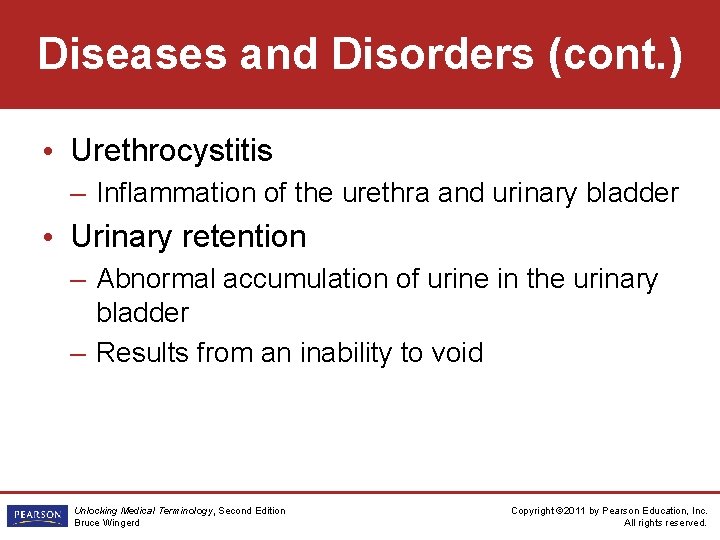 Diseases and Disorders (cont.)

• Urethrocystitis
– Inflammation of the urethra and urinary bladder

• Urinary retention
– Abnormal accumulation of urine in the urinary bladder
– Results from an inability to void

PEARSON

Unlocking Medical Terminology, Second Edition
Bruce Wingerd

Copyright ©2011 by Pearson Education, Inc.
All rights reserved.